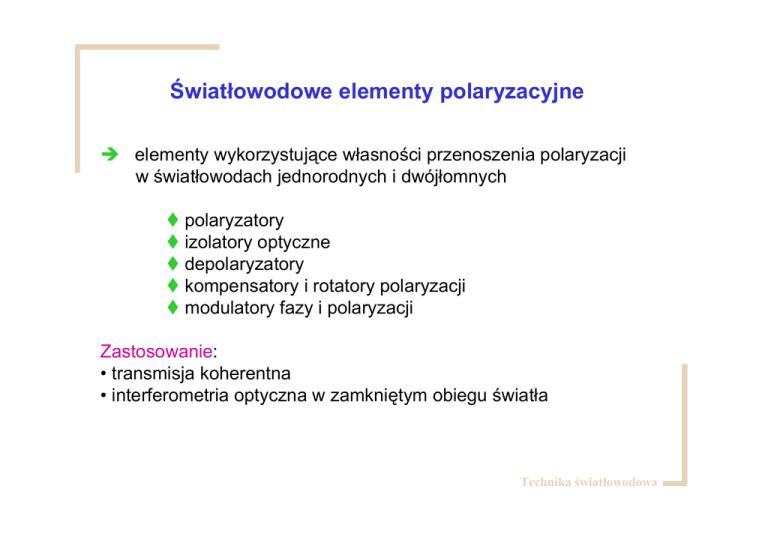 Światłowodowe elementy polaryzacyjne

➔ elementy wykorzystujące własności przenoszenia polaryzacji w światłowodach jednorodnych i dwójłomnych

♦ polaryzatory
♦ izolatory optyczne
♦ depolaryzatory
♦ kompensatory i rotatory polaryzacji
♦ modulatory fazy i polaryzacji

Zastosowanie:
• transmisja koherentna
• interferometria optyczna w zamkniętym obiegu światła

Technika światłowodowa